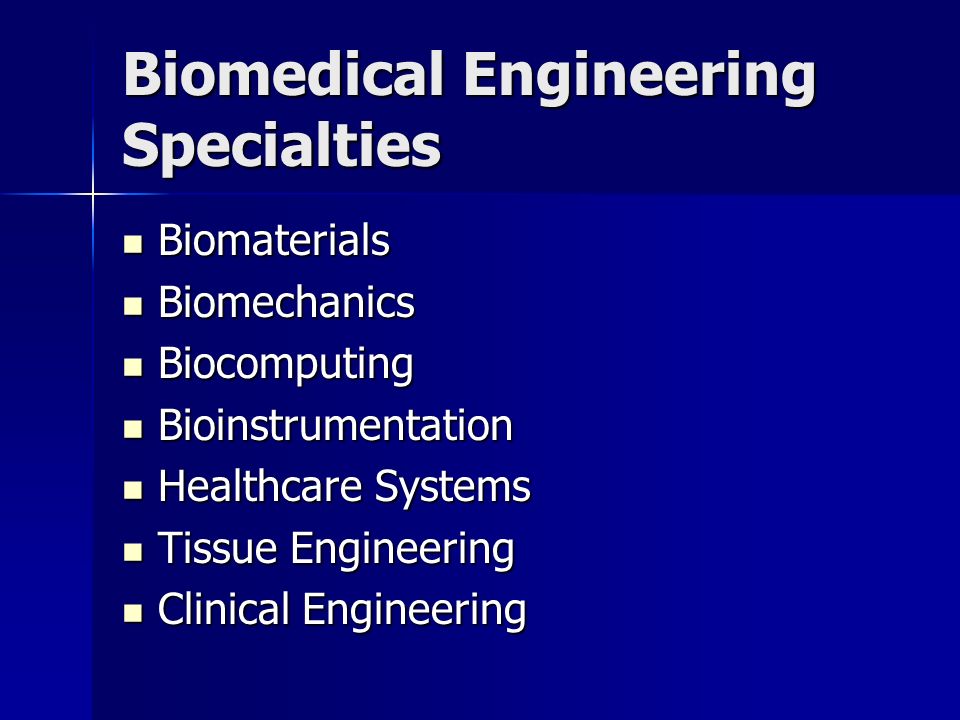 Biomedical Engineering Specialties

- Biomaterials
- Biomechanics
- Biocomputing
- Bioinstrumentation
- Healthcare Systems
- Tissue Engineering
- Clinical Engineering